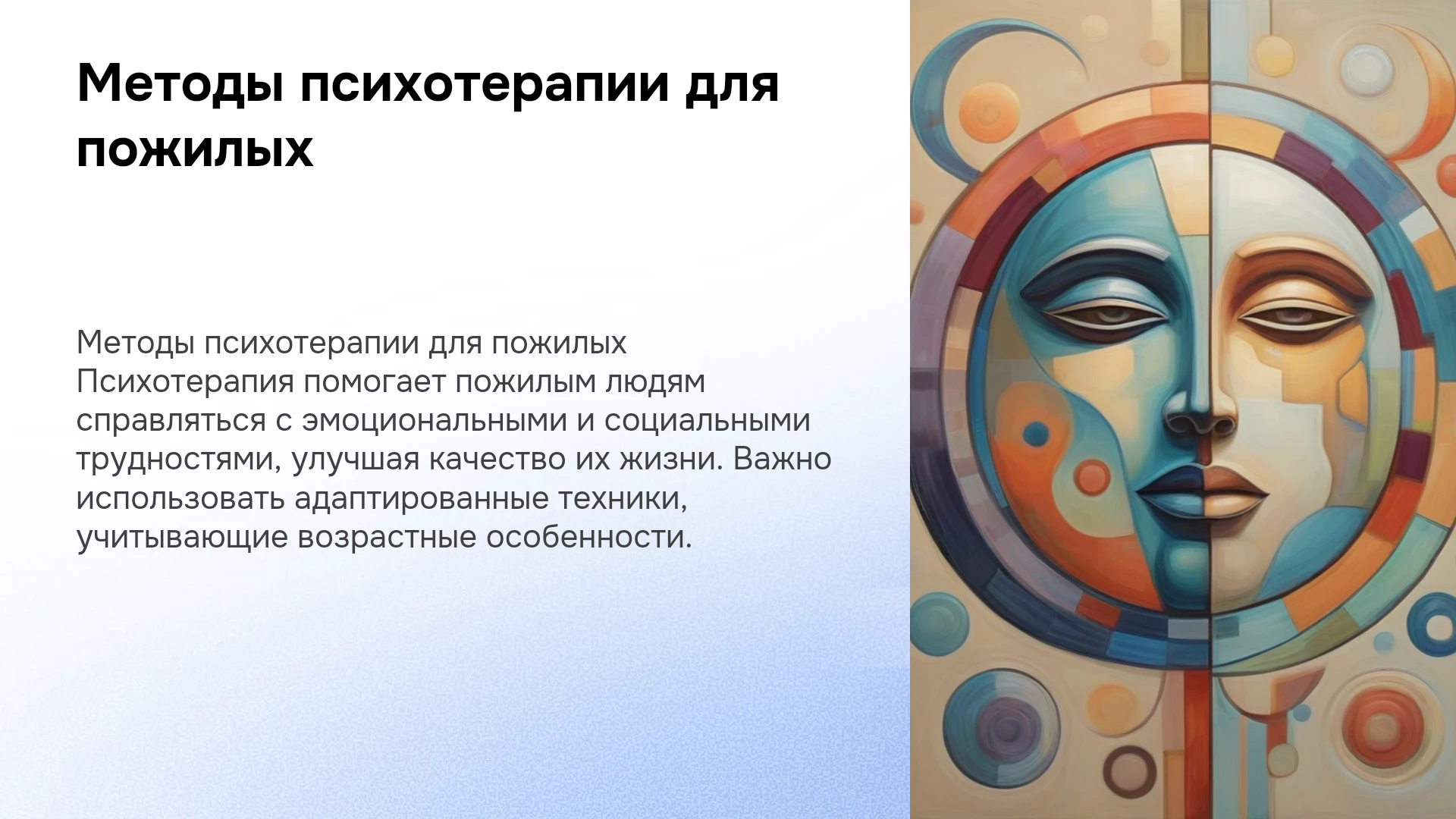 Методы психотерапии для пожилых

Методы психотерапии для пожилых Психотерапия помогает пожилым людям справляться с эмоциональными и социальными трудностями, улучшая качество их жизни. Важно использовать адаптированные техники, учитывающие возрастные особенности.